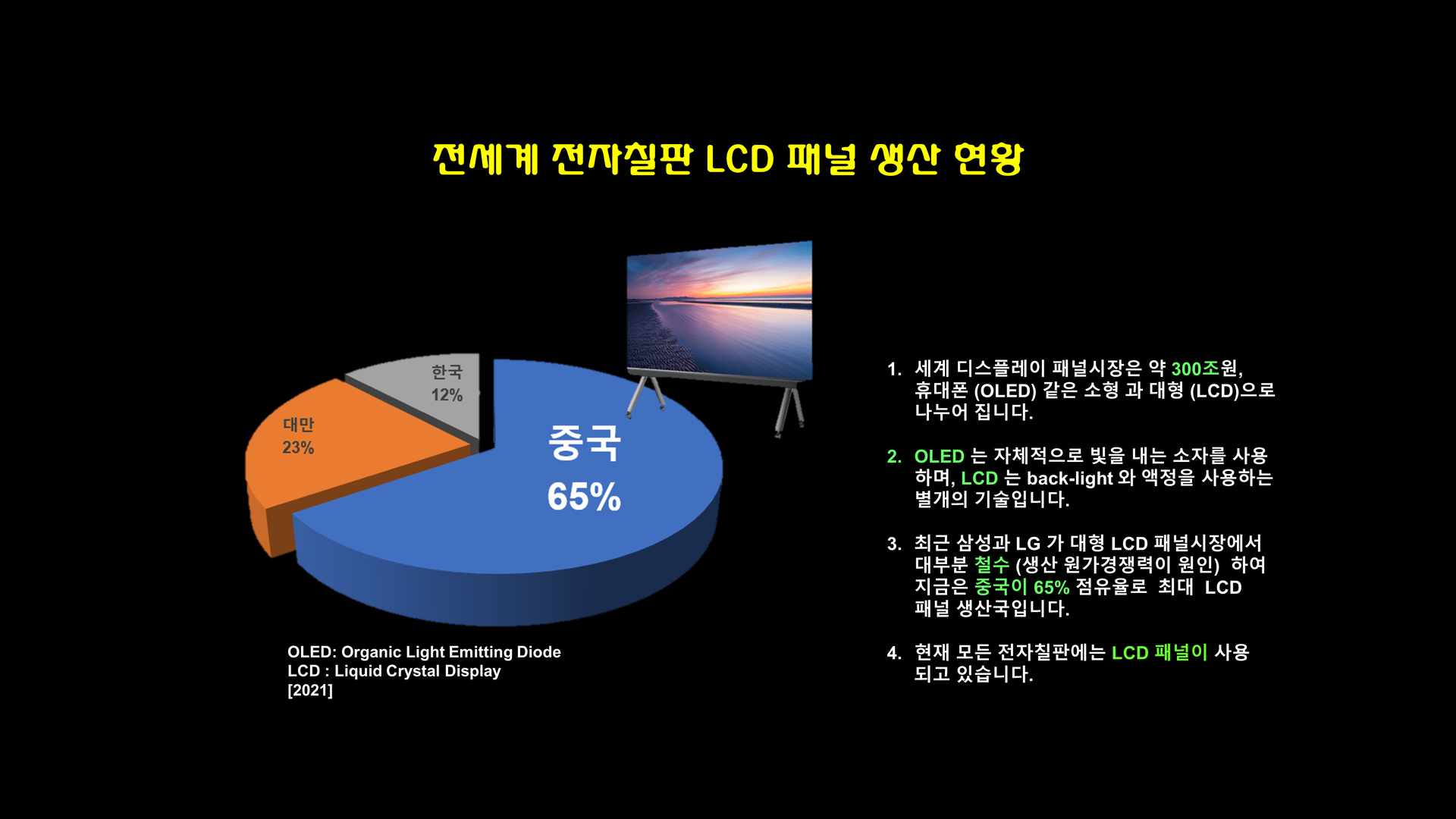 전세계 전자칠판 LCD 패널 생산 현황

한국
12%

대만
23%

중국
65%

OLED: Organic Light Emitting Diode
LCD : Liquid Crystal Display
[2021]

1. 세계 디스플레이 패널시장은 약 300조원, 휴대폰 (OLED) 같은 소형 과 대형 (LCD)으로 나누어 집니다.

2. OLED 는 자체적으로 빛을 내는 소자를 사용하며, LCD 는 back-light 와 액정을 사용하는 별개의 기술입니다.

3. 최근 삼성과 LG 가 대형 LCD 패널시장에서 대부분 철수 (생산 원가경쟁력이 원인) 하여 지금은 중국이 65% 점유율로 최대 LCD 패널 생산국입니다.

4. 현재 모든 전자칠판에는 LCD 패널이 사용되고 있습니다.